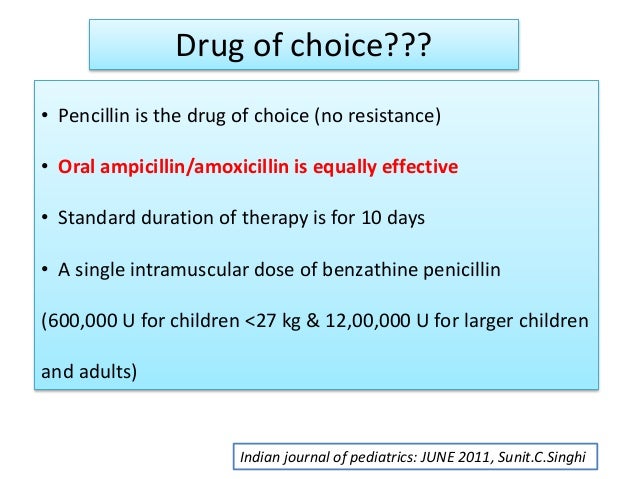 Drug of choice???

• Pencillin is the drug of choice (no resistance)

• Oral ampicillin/amoxicillin is equally effective

• Standard duration of therapy is for 10 days

• A single intramuscular dose of benzathine penicillin

(600,000 U for children <27 kg & 12,00,000 U for larger children and adults)

Indian journal of pediatrics: JUNE 2011, Sunit.C.Singhi